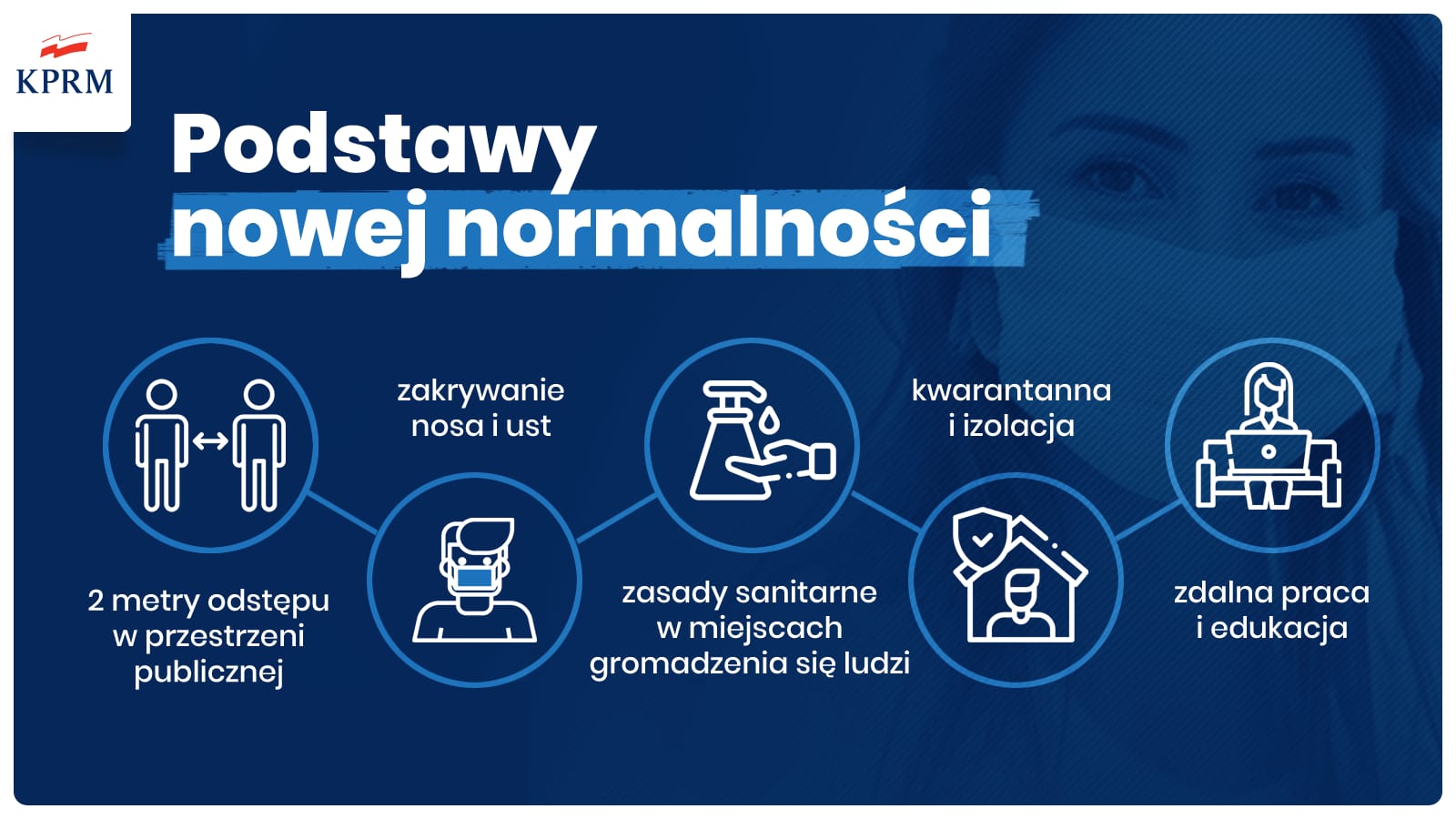 KPRM

Podstawy nowej normalności

2 metry odstępu w przestrzeni publicznej

zakrywanie nosa i ust

zasady sanitarne w miejscach gromadzenia się ludzi

kwarantanna i izolacja

zdalna praca i edukacja